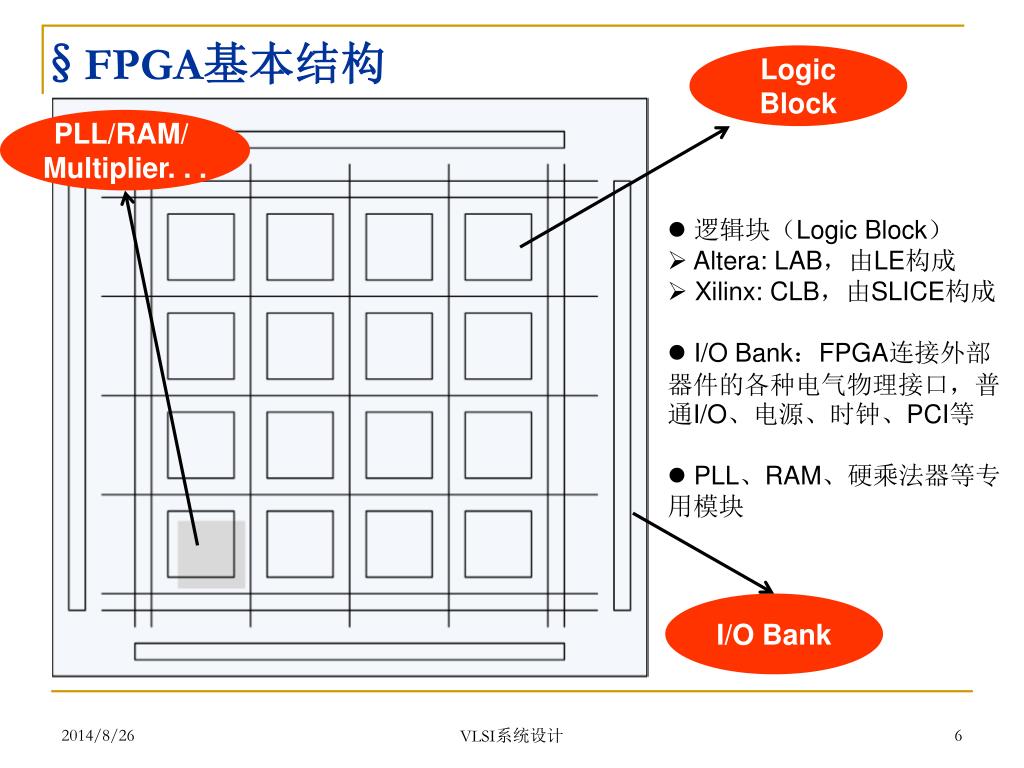 § FPGA基本结构

Logic Block

PLL/RAM/ Multiplier. . .

● 逻辑块（Logic Block）
➢ Altera: LAB，由LE构成
➢ Xilinx: CLB，由SLICE构成

● I/O Bank：FPGA连接外部器件的各种电气物理接口，普通I/O、电源、时钟、PCI等

● PLL、RAM、硬乘法器等专用模块

I/O Bank

2014/8/26

VLSI系统设计

6